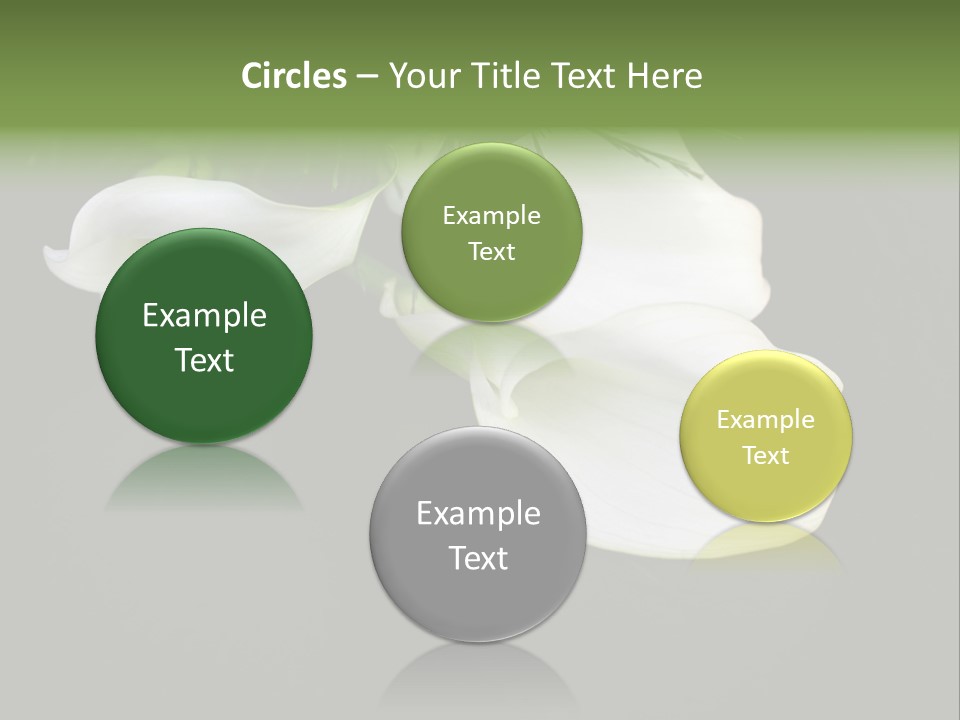 Circles – Your Title Text Here

Example Text

Example Text

Example Text

Example Text